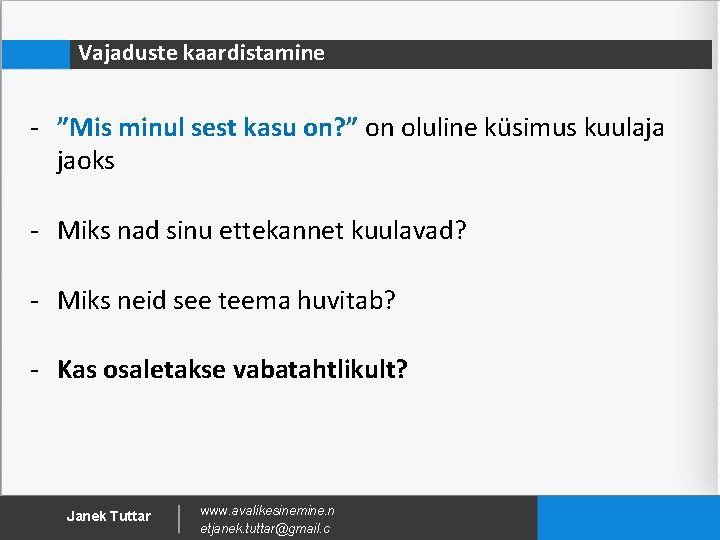 Vajaduste kaardistamine

- ”Mis minul sest kasu on?” on oluline küsimus kuulaja jaoks

- Miks nad sinu ettekannet kuulavad?

- Miks neid see teema huvitab?

- Kas osaletakse vabatahtlikult?

Janek Tuttar

www.avalikesinemine.n
etjanek.tuttar@gmail.c